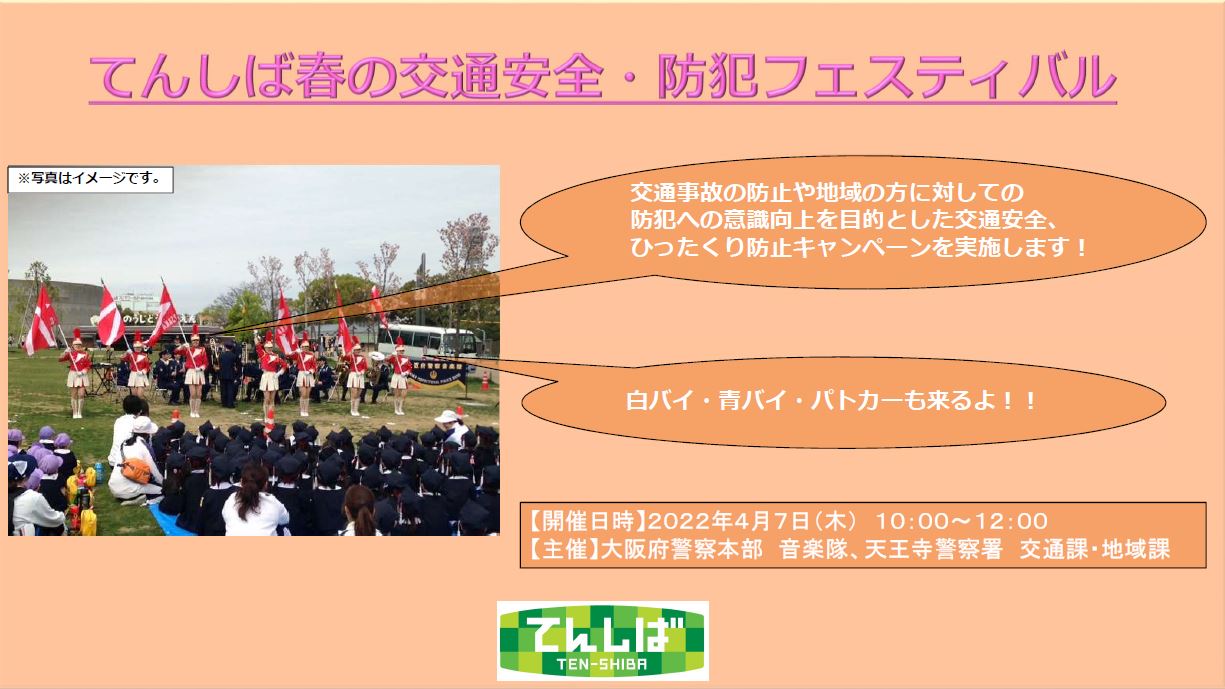 てんしば春の交通安全・防犯フェスティバル

※写真はイメージです。

交通事故の防止や地域の方に対しての防犯への意識向上を目的とした交通安全、ひったくり防止キャンペーンを実施します！

白バイ・青バイ・パトカーも来るよ！！

【開催日時】2022年4月7日（木） 10:00～12:00
【主催】大阪府警察本部 音楽隊、天王寺警察署 交通課・地域課

てんしば
TEN-SHIBA